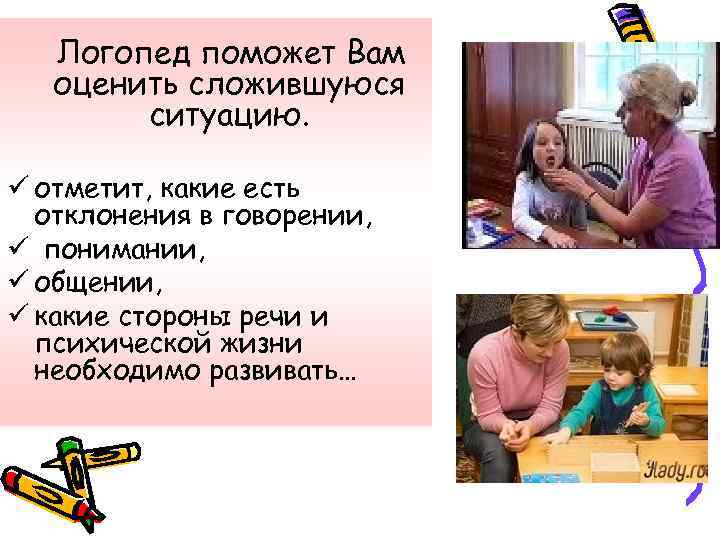 Логопед поможет Вам оценить сложившуюся ситуацию.

✓ отметит, какие есть отклонения в говорении,
✓ понимании,
✓ общении,
✓ какие стороны речи и психической жизни необходимо развивать…

7lady.ru